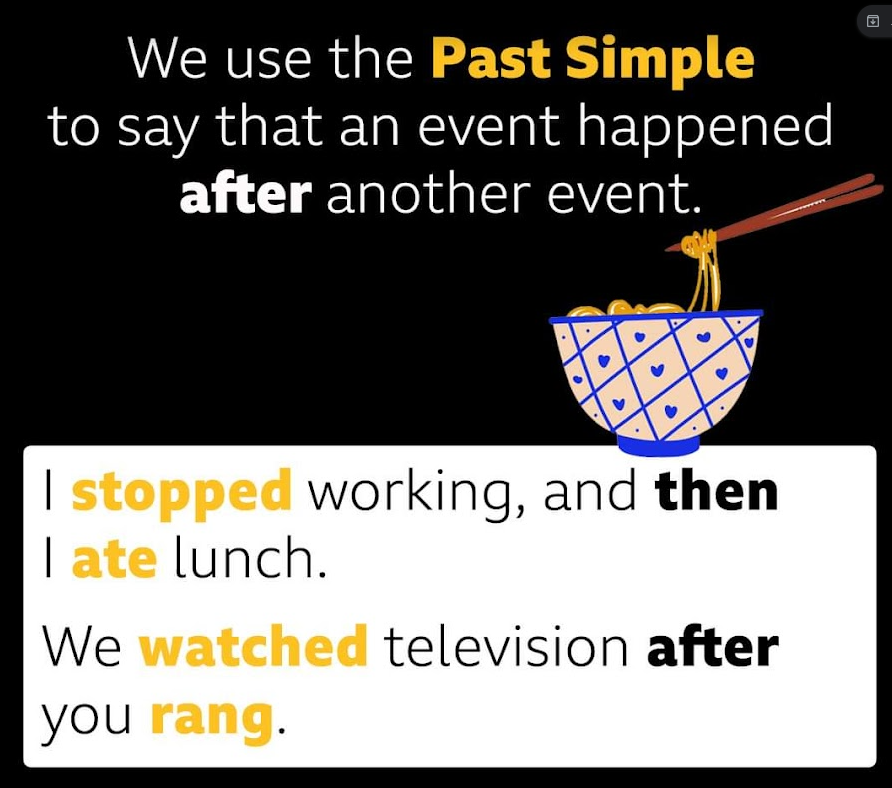 We use the Past Simple to say that an event happened after another event.

I stopped working, and then I ate lunch.

We watched television after you rang.